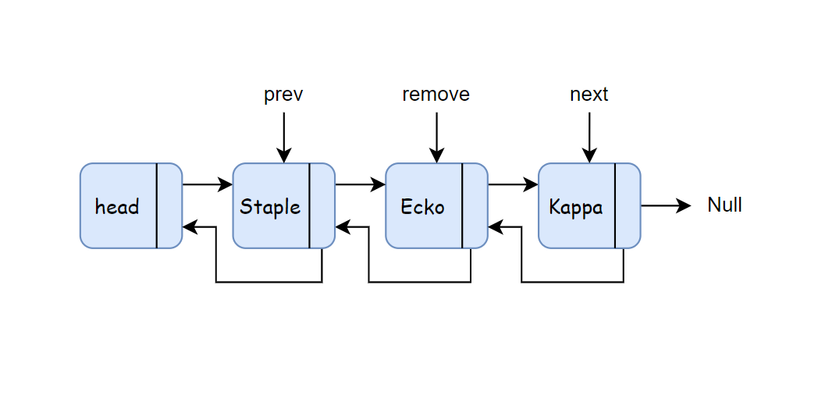 prev
remove
next

head
Staple
Ecko
Kappa
Null